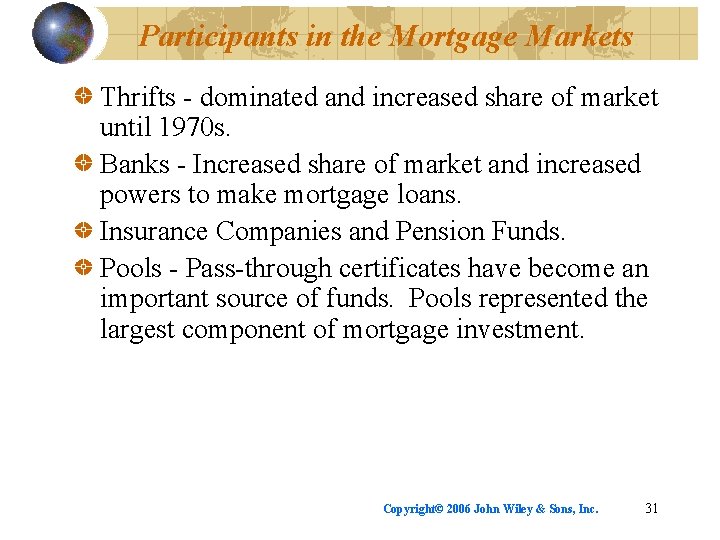 Participants in the Mortgage Markets

Thrifts - dominated and increased share of market until 1970s.

Banks - Increased share of market and increased powers to make mortgage loans.

Insurance Companies and Pension Funds.

Pools - Pass-through certificates have become an important source of funds. Pools represented the largest component of mortgage investment.

Copyright© 2006 John Wiley & Sons, Inc.

31